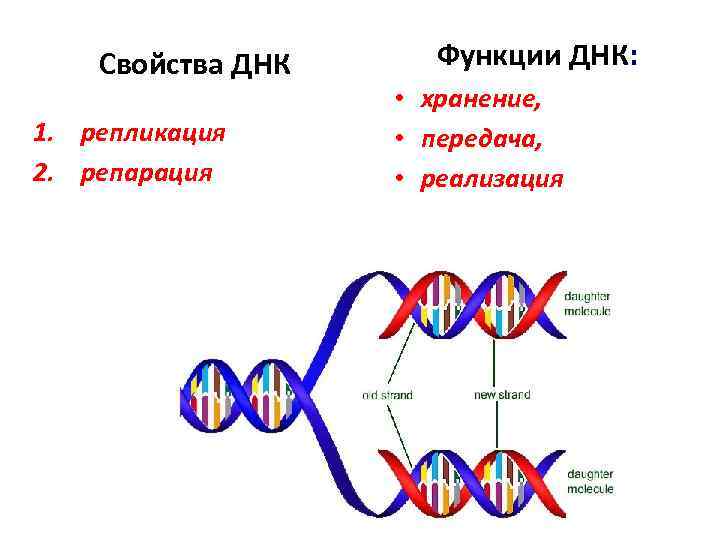 Свойства ДНК

1. репликация
2. репарация

Функции ДНК:

• хранение,
• передача,
• реализация

daughter molecule

old strand

new strand

daughter molecule